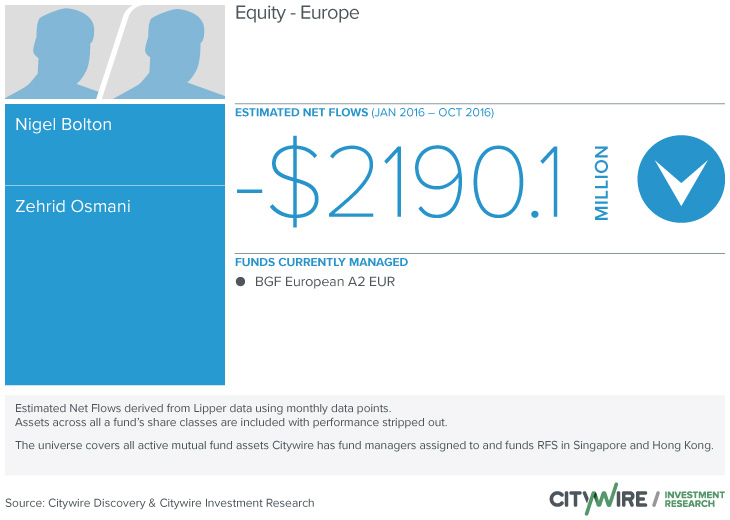 Equity - Europe

Nigel Bolton

Zehrid Osmani

ESTIMATED NET FLOWS (JAN 2016 – OCT 2016)

-$2190.1 MILLION

FUNDS CURRENTLY MANAGED

BGF European A2 EUR

Estimated Net Flows derived from Lipper data using monthly data points.
Assets across all a fund's share classes are included with performance stripped out.

The universe covers all active mutual fund assets Citywire has fund managers assigned to and funds RFS in Singapore and Hong Kong.

Source: Citywire Discovery & Citywire Investment Research

CITYWIRE / INVESTMENT RESEARCH